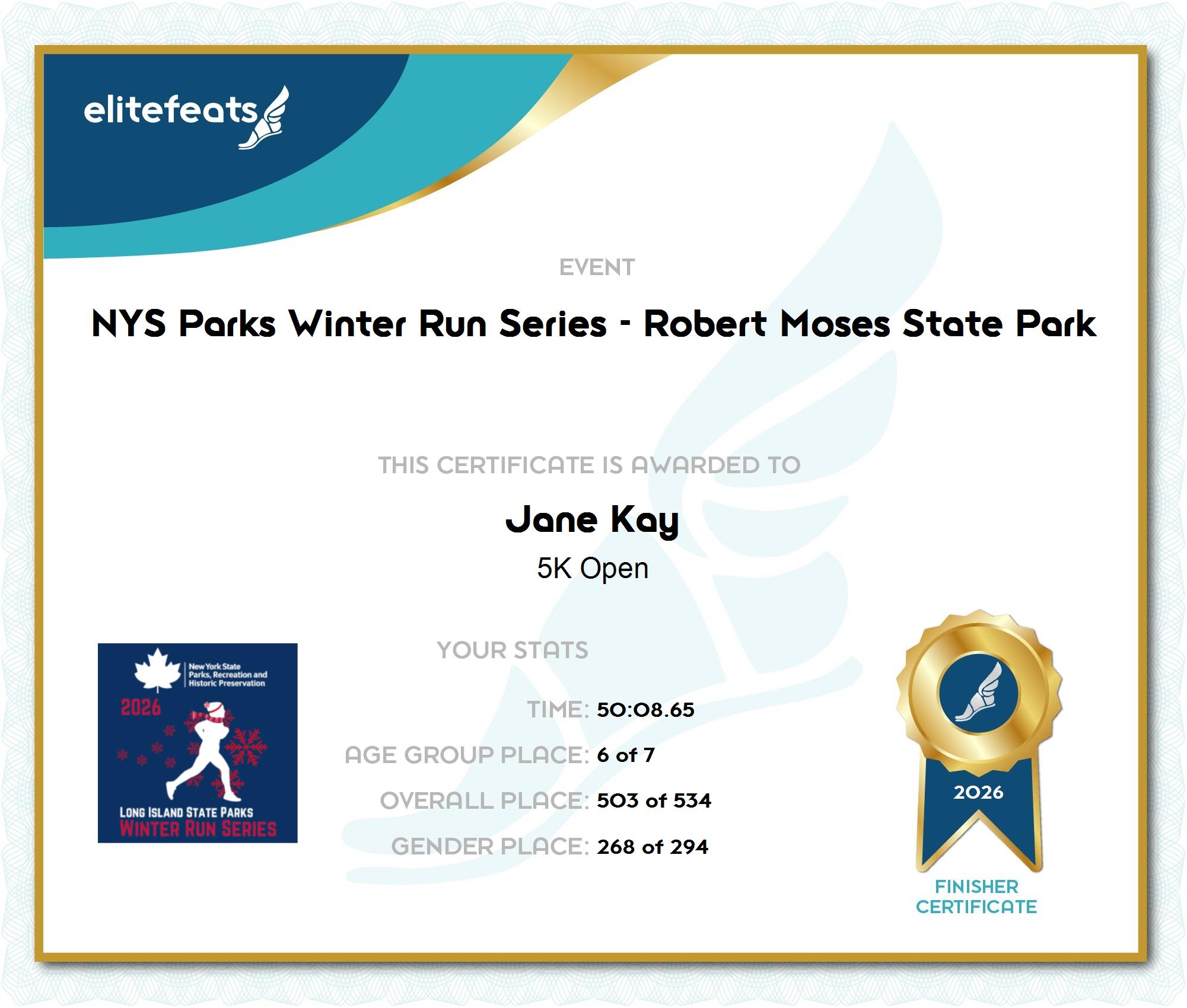 elitefeats

EVENT

NYS Parks Winter Run Series - Robert Moses State Park

THIS CERTIFICATE IS AWARDED TO

Jane Kay

5K Open

New York State Parks, Recreation and Historic Preservation

2026

LONG ISLAND STATE PARKS
WINTER RUN SERIES

YOUR STATS

TIME: 50:08.65

AGE GROUP PLACE: 6 of 7

OVERALL PLACE: 503 of 534

GENDER PLACE: 268 of 294

2026

FINISHER CERTIFICATE